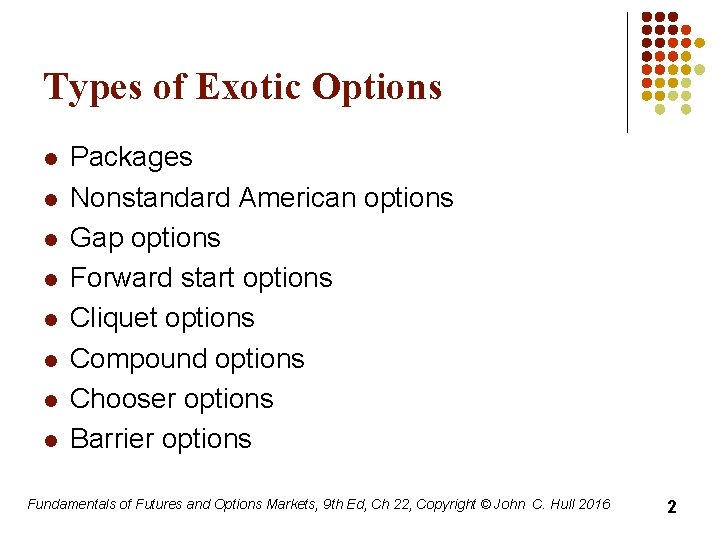 Types of Exotic Options

- Packages
- Nonstandard American options
- Gap options
- Forward start options
- Cliquet options
- Compound options
- Chooser options
- Barrier options

Fundamentals of Futures and Options Markets, 9th Ed, Ch 22, Copyright © John C. Hull 2016

2